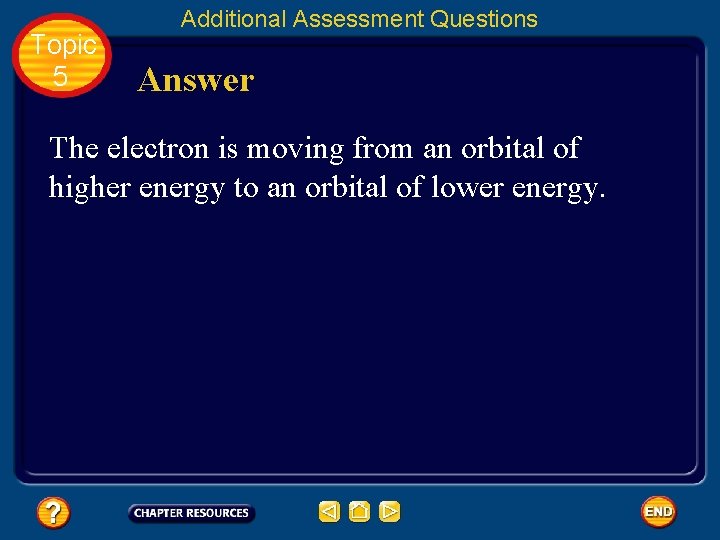 Additional Assessment Questions

Topic 5

Answer

The electron is moving from an orbital of higher energy to an orbital of lower energy.

?

CHAPTER RESOURCES

END